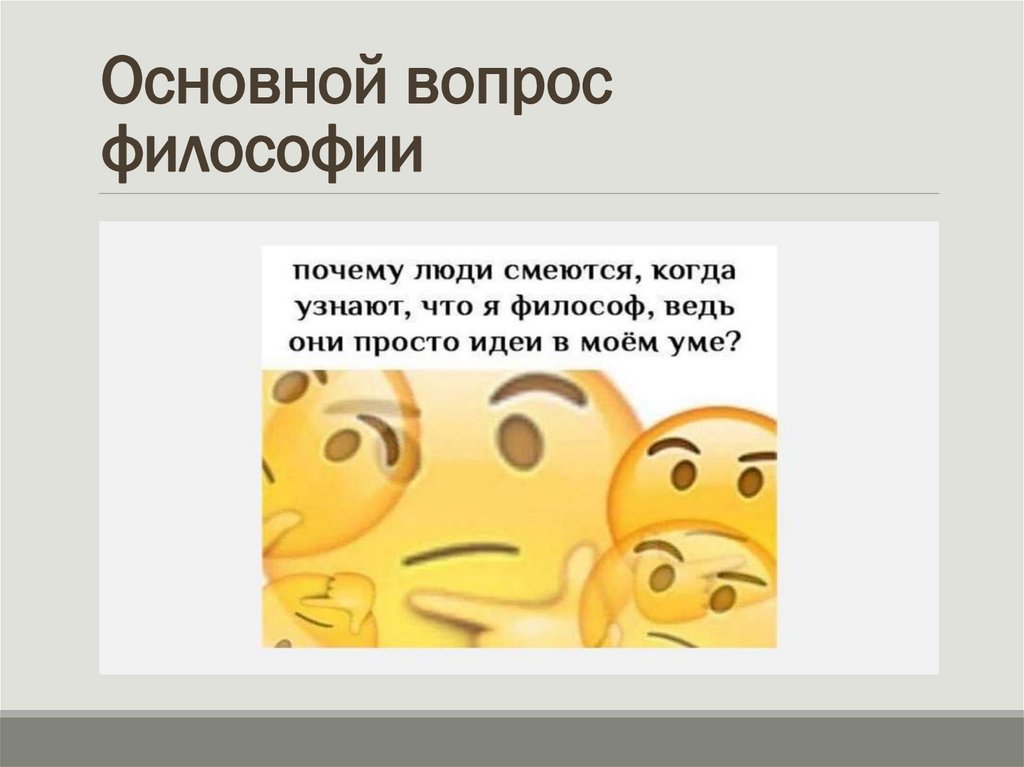 Основной вопрос философии

почему люди смеются, когда узнают, что я философ, ведь они просто идеи в моём уме?